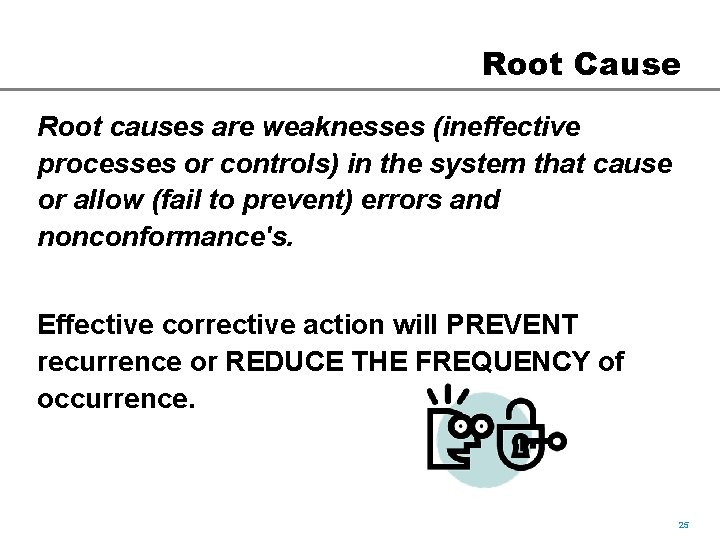 Root Cause

Root causes are weaknesses (ineffective processes or controls) in the system that cause or allow (fail to prevent) errors and nonconformance's.

Effective corrective action will PREVENT recurrence or REDUCE THE FREQUENCY of occurrence.

25